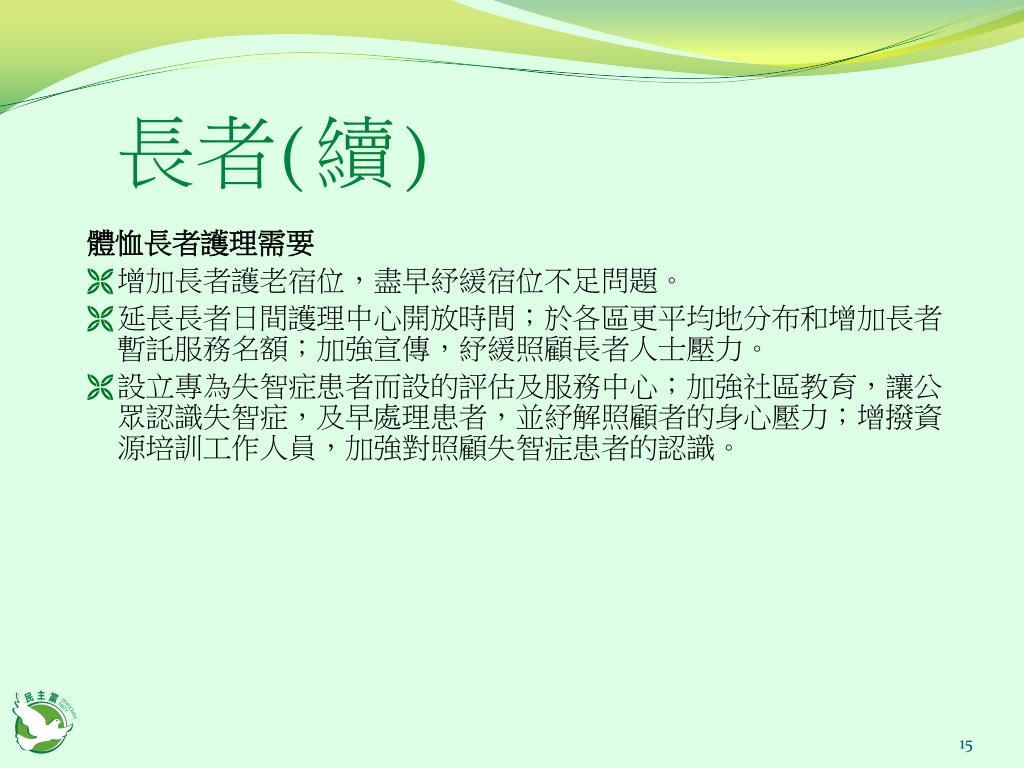 長者(續)

體恤長者護理需要

增加長者護老宿位，盡早紓緩宿位不足問題。

延長長者日間護理中心開放時間；於各區更平均地分布和增加長者暫託服務名額；加強宣傳，紓緩照顧長者人士壓力。

設立專為失智症患者而設的評估及服務中心；加強社區教育，讓公眾認識失智症，及早處理患者，並紓解照顧者的身心壓力；增撥資源培訓工作人員，加強對照顧失智症患者的認識。

民主黨

15